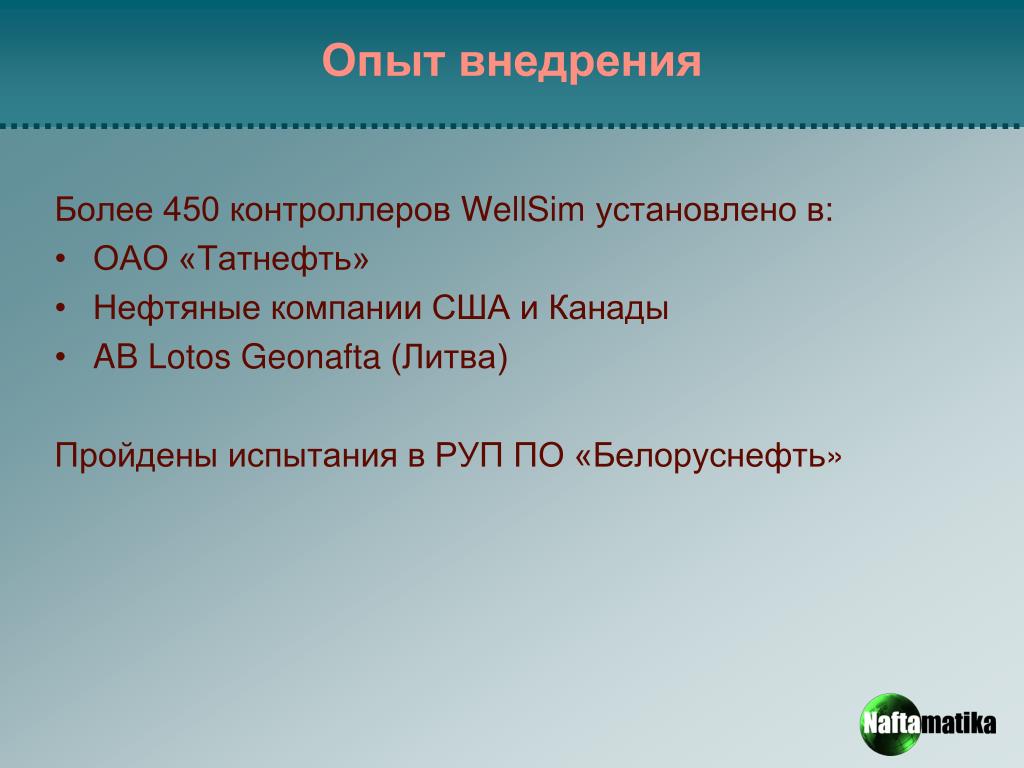 Опыт внедрения

Более 450 контроллеров WellSim установлено в:
• ОАО «Татнефть»
• Нефтяные компании США и Канады
• AB Lotos Geonafta (Литва)

Пройдены испытания в РУП ПО «Белоруснефть»

Naftamatika